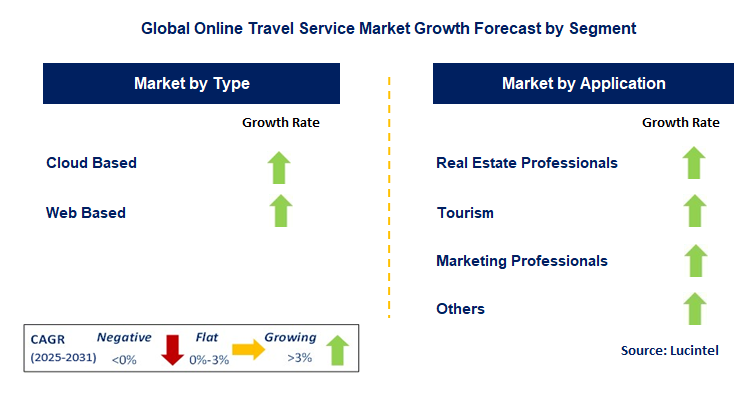 Global Online Travel Service Market Growth Forecast by Segment

Market by Type

Growth Rate

Cloud Based

Web Based

Market by Application

Growth Rate

Real Estate Professionals

Tourism

Marketing Professionals

Others

CAGR (2025-2031) Negative <0% Flat 0%-3% Growing >3%

Source: Lucintel